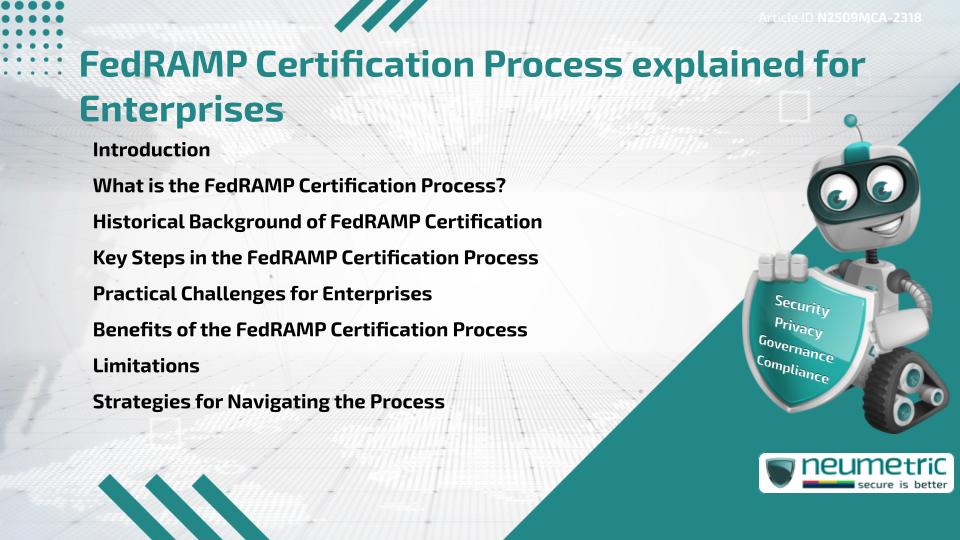 Article ID N2509MCA-2318

FedRAMP Certification Process explained for Enterprises

Introduction

What is the FedRAMP Certification Process?

Historical Background of FedRAMP Certification

Key Steps in the FedRAMP Certification Process

Practical Challenges for Enterprises

Benefits of the FedRAMP Certification Process

Limitations

Strategies for Navigating the Process

Security
Privacy
Governance
Compliance

neumetric
secure is better